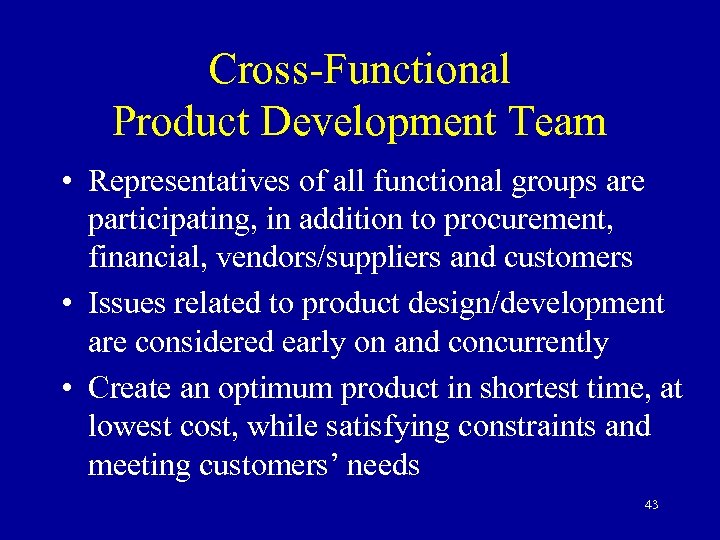 Cross-Functional
Product Development Team

• Representatives of all functional groups are participating, in addition to procurement, financial, vendors/suppliers and customers
• Issues related to product design/development are considered early on and concurrently
• Create an optimum product in shortest time, at lowest cost, while satisfying constraints and meeting customers' needs

43